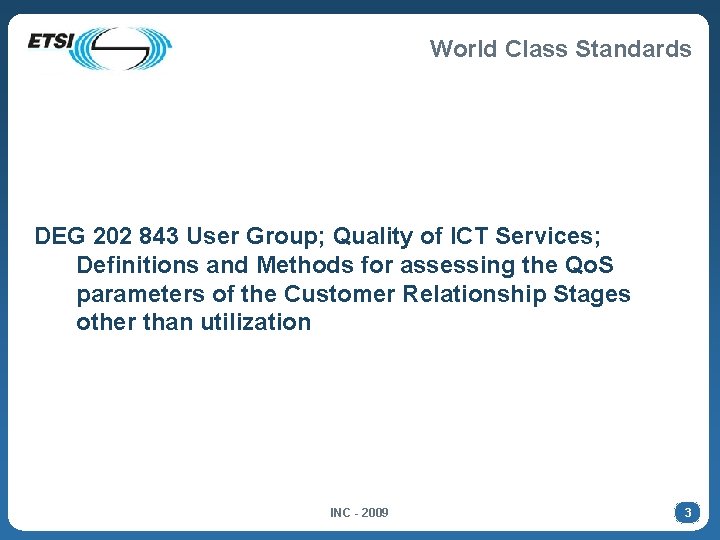 ETSI

World Class Standards

DEG 202 843 User Group; Quality of ICT Services; Definitions and Methods for assessing the QoS parameters of the Customer Relationship Stages other than utilization

INC - 2009

3